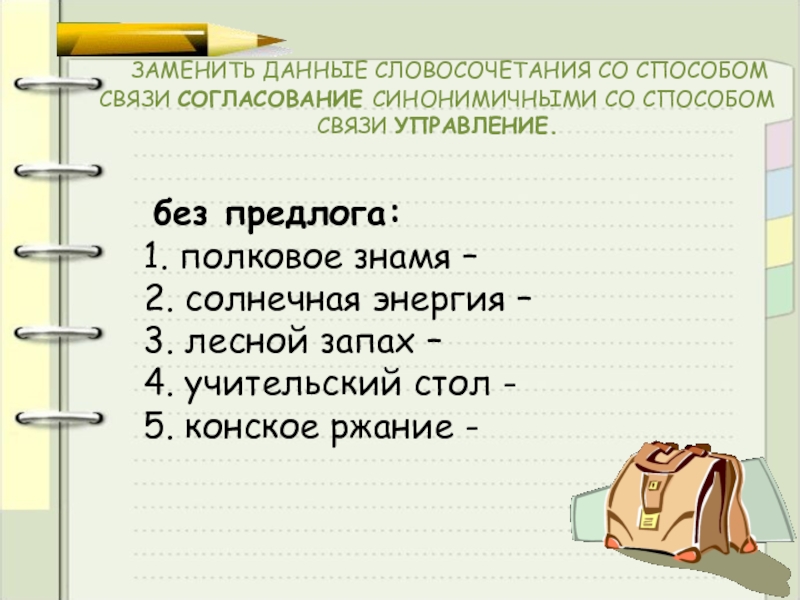 ЗАМЕНИТЬ ДАННЫЕ СЛОВОСОЧЕТАНИЯ СО СПОСОБОМ СВЯЗИ СОГЛАСОВАНИЕ СИНОНИМИЧНЫМИ СО СПОСОБОМ СВЯЗИ УПРАВЛЕНИЕ.

без предлога:
1. полковое знамя –
2. солнечная энергия –
3. лесной запах –
4. учительский стол -
5. конское ржание -